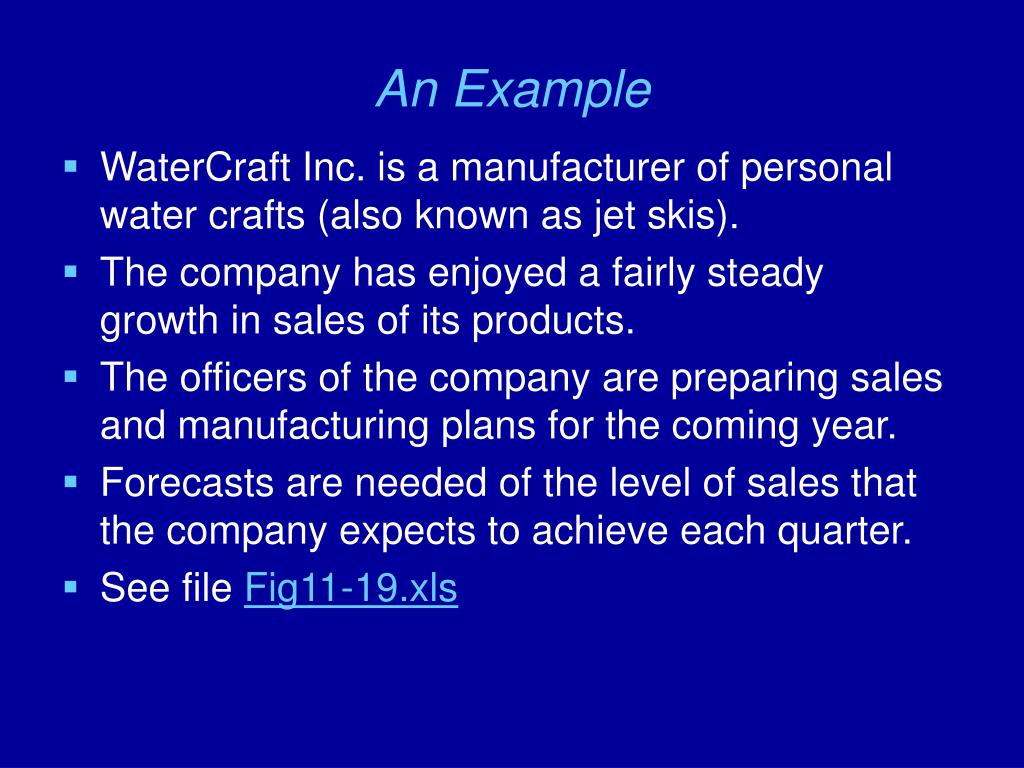 An Example

- WaterCraft Inc. is a manufacturer of personal water crafts (also known as jet skis).
- The company has enjoyed a fairly steady growth in sales of its products.
- The officers of the company are preparing sales and manufacturing plans for the coming year.
- Forecasts are needed of the level of sales that the company expects to achieve each quarter.
- See file Fig11-19.xls